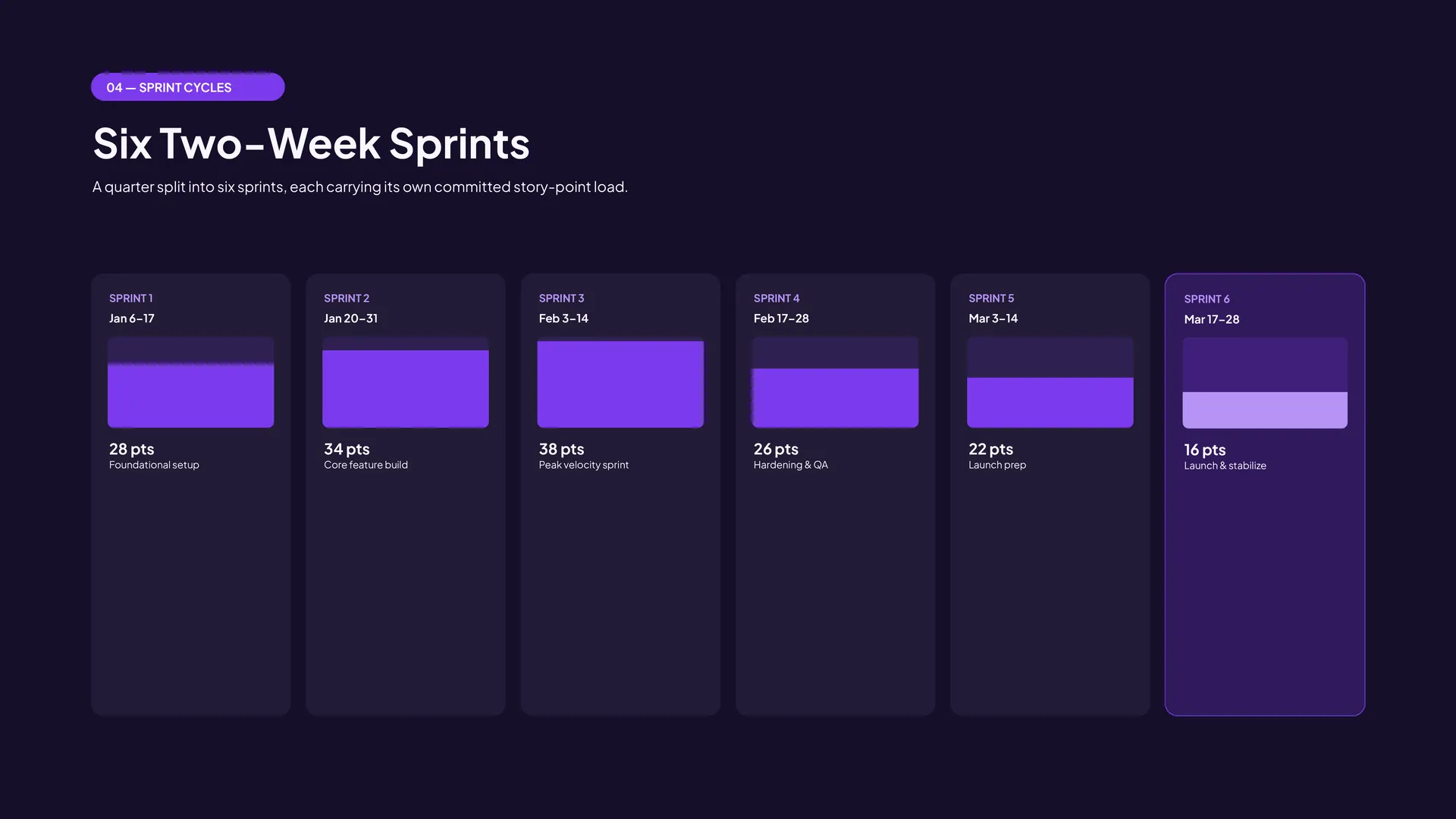 04 — SPRINT CYCLES

Six Two-Week Sprints

A quarter split into six sprints, each carrying its own committed story-point load.

SPRINT 1
Jan 6–17
28 pts
Foundational setup

SPRINT 2
Jan 20–31
34 pts
Core feature build

SPRINT 3
Feb 3–14
38 pts
Peak velocity sprint

SPRINT 4
Feb 17–28
26 pts
Hardening & QA

SPRINT 5
Mar 3–14
22 pts
Launch prep

SPRINT 6
Mar 17–28
16 pts
Launch & stabilize